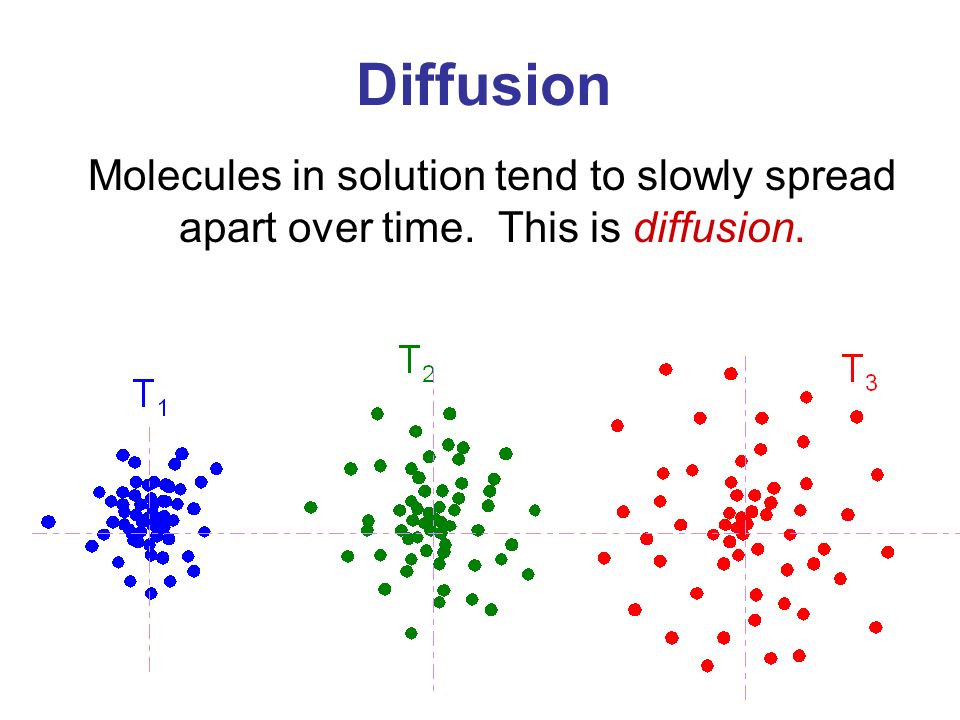 Diffusion

Molecules in solution tend to slowly spread apart over time. This is diffusion.

$T_1$

$T_2$

$T_3$